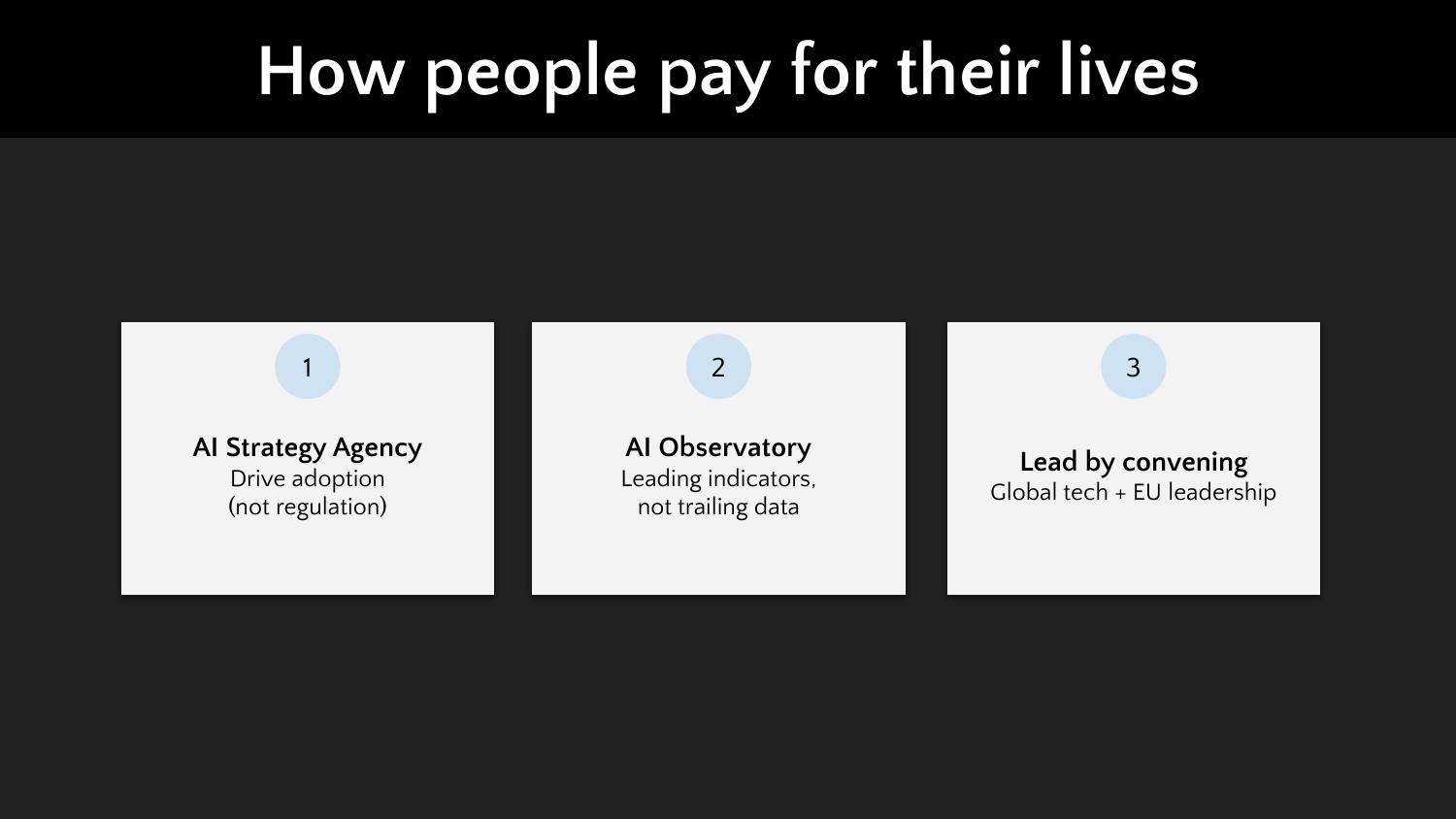 How people pay for their lives

1

AI Strategy Agency
Drive adoption
(not regulation)

2

AI Observatory
Leading indicators,
not trailing data

3

Lead by convening
Global tech + EU leadership